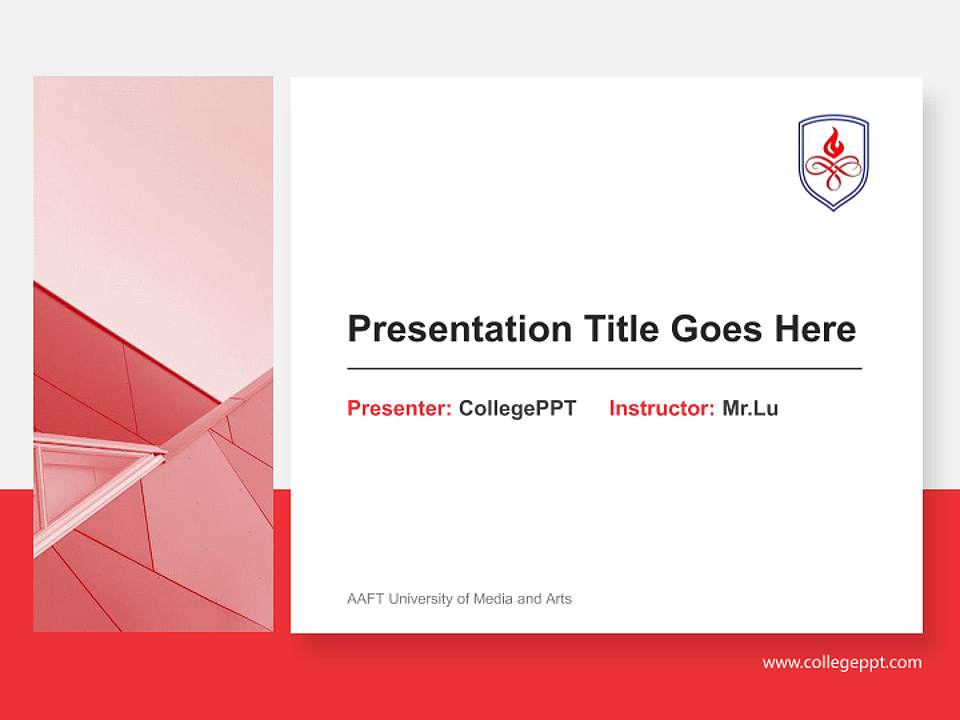 Presentation Title Goes Here

Presenter: CollegePPT Instructor: Mr.Lu

AAFT University of Media and Arts

www.collegeppt.com